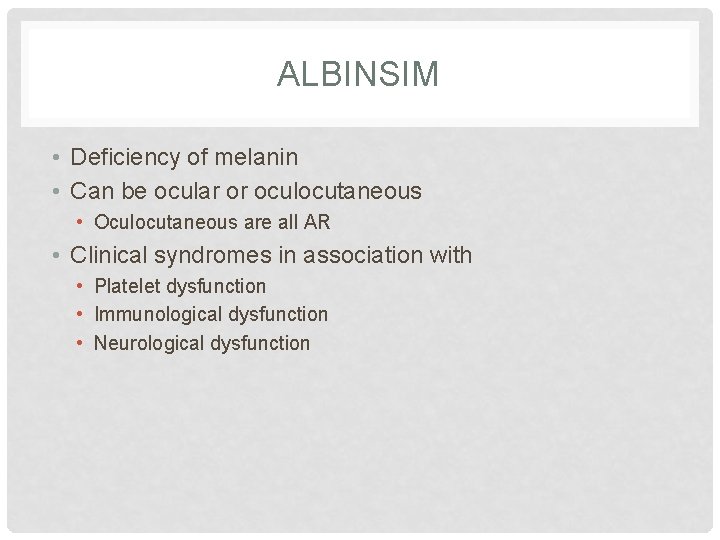 ALBINSIM

• Deficiency of melanin
• Can be ocular or oculocutaneous
  • Oculocutaneous are all AR
• Clinical syndromes in association with
  • Platelet dysfunction
  • Immunological dysfunction
  • Neurological dysfunction